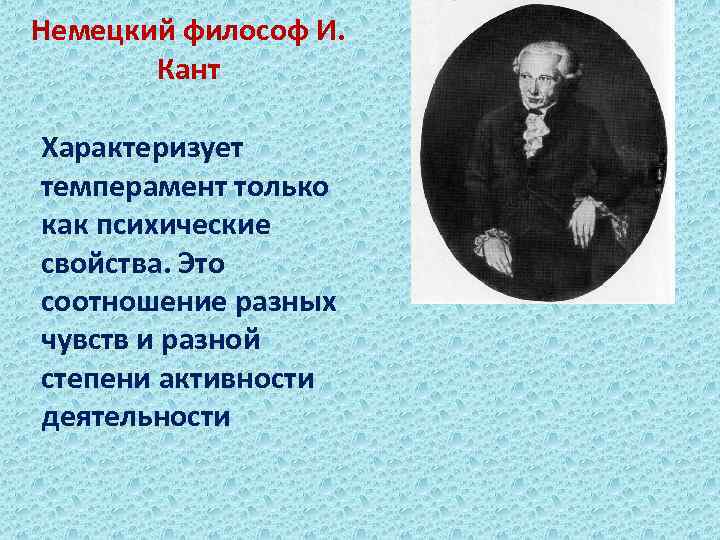 Немецкий философ И. Кант

Характеризует темперамент только как психические свойства. Это соотношение разных чувств и разной степени активности деятельности